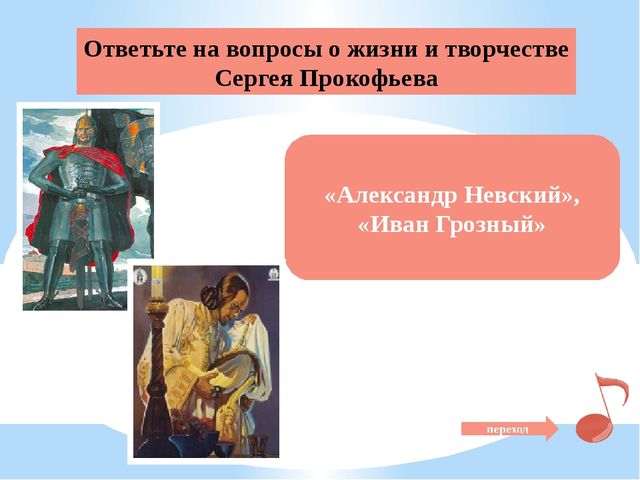 Ответьте на вопросы о жизни и творчестве Сергея Прокофьева

«Александр Невский», «Иван Грозный»

переход